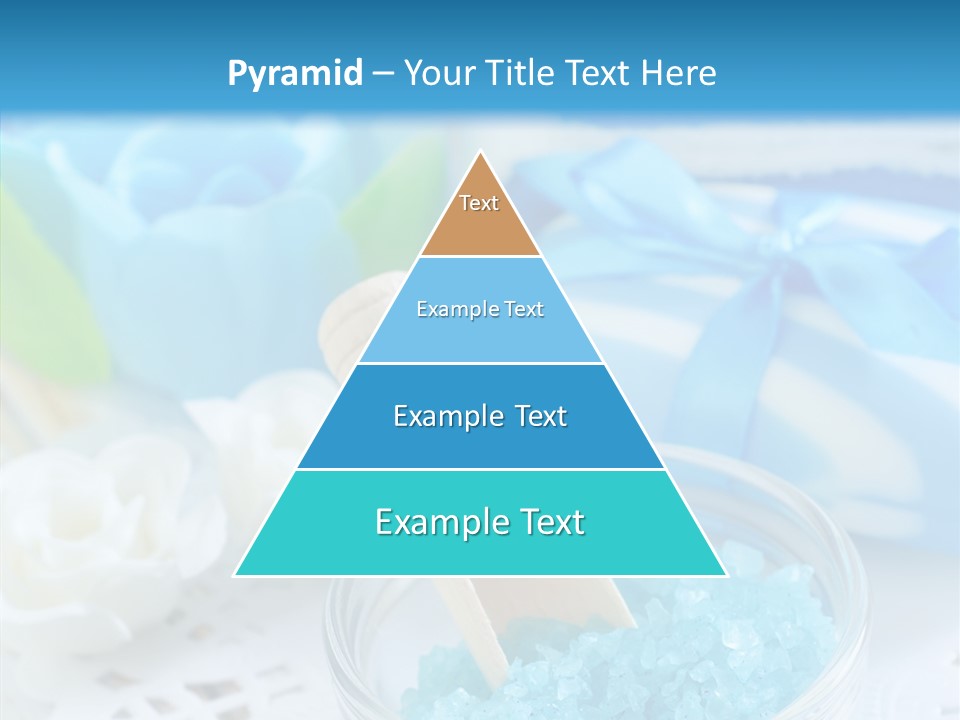 Pyramid – Your Title Text Here

Text

Example Text

Example Text

Example Text